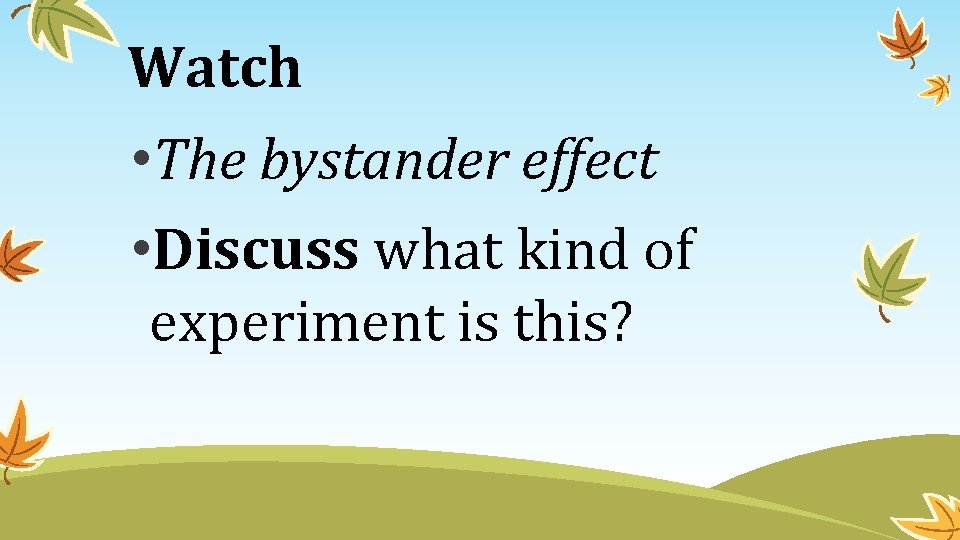 Watch

• The bystander effect

• Discuss what kind of experiment is this?